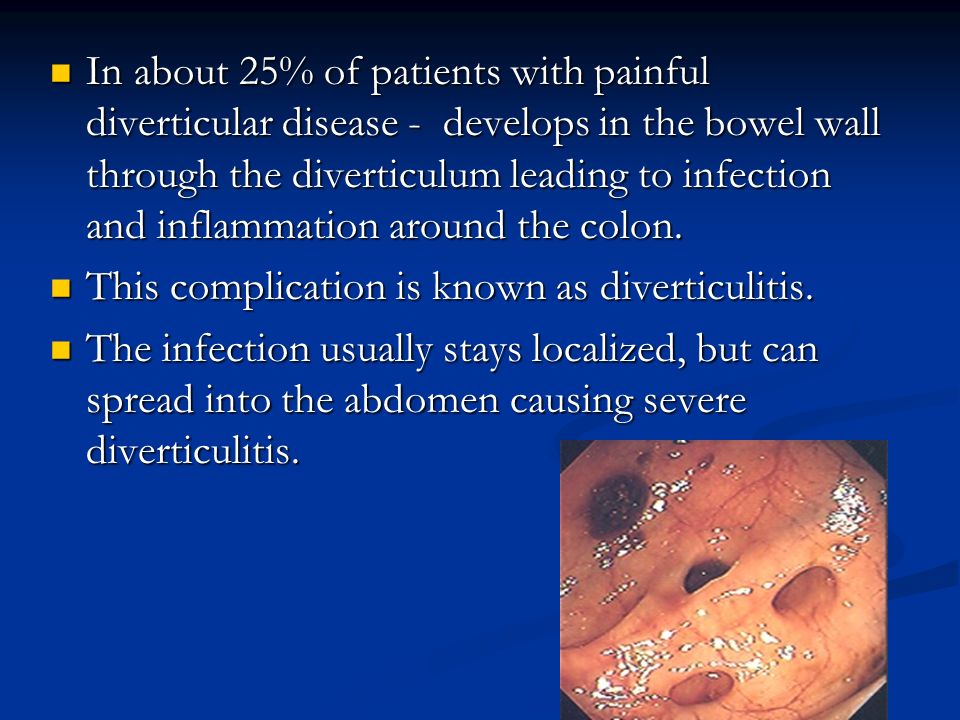 - In about 25% of patients with painful diverticular disease -  develops in the bowel wall through the diverticulum leading to infection and inflammation around the colon.
- This complication is known as diverticulitis.
- The infection usually stays localized, but can spread into the abdomen causing severe diverticulitis.